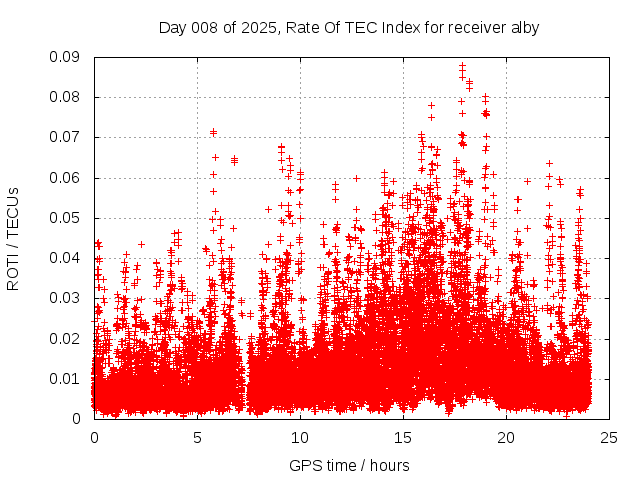 Day 008 of 2025, Rate Of TEC Index for receiver alby

ROTI / TECUs

0.09
0.08
0.07
0.06
0.05
0.04
0.03
0.02
0.01
0

0
5
10
15
20
25

GPS time / hours